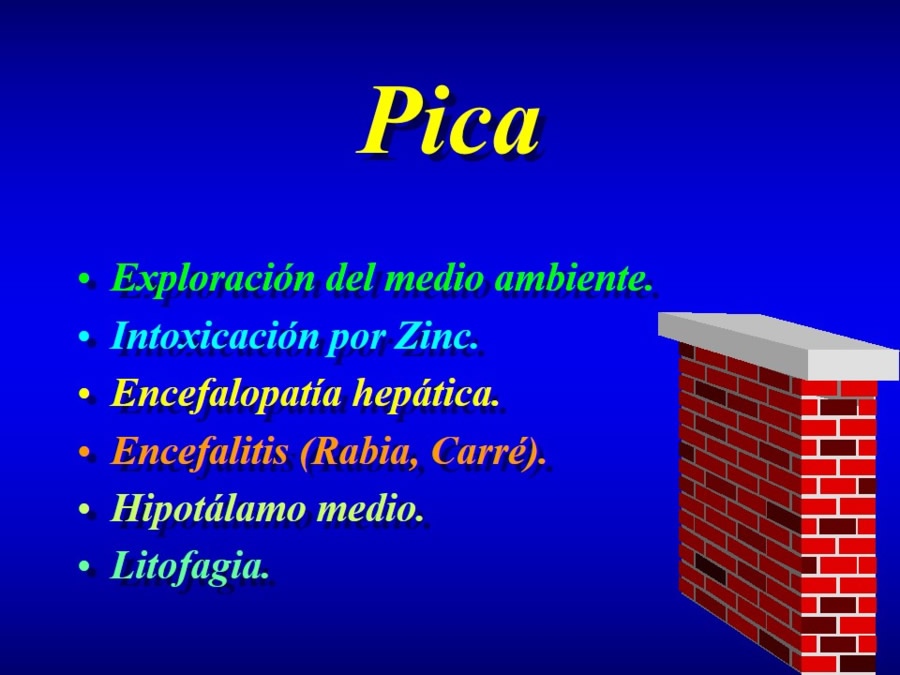 Pica

• Exploración del medio ambiente.
• Intoxicación por Zinc.
• Encefalopatía hepática.
• Encefalitis (Rabia, Carré).
• Hipotálamo medio.
• Litofagia.